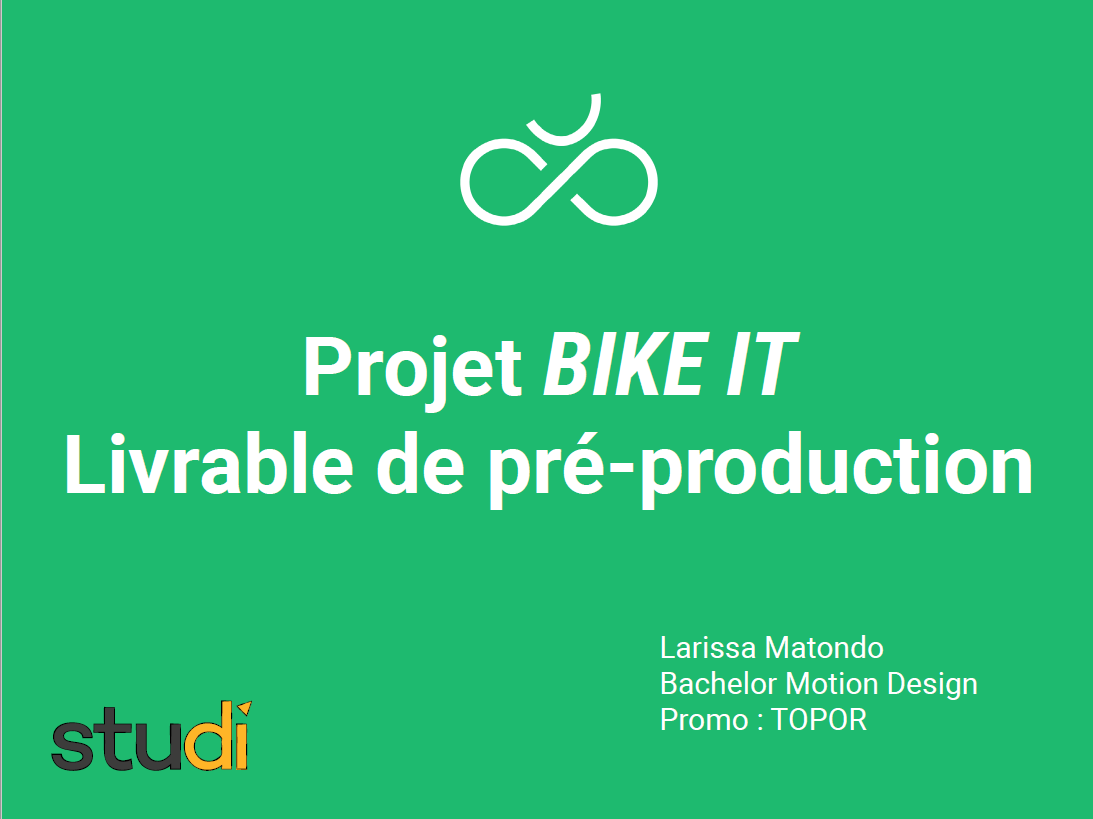 Projet BIKE IT
Livrable de pré-production

Larissa Matondo
Bachelor Motion Design
Promo : TOPOR

studi